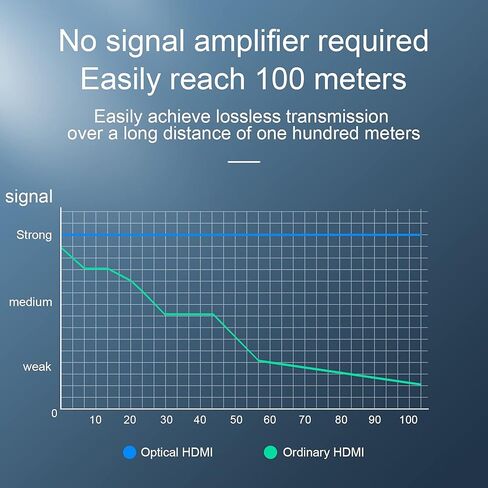 No signal amplifier required
Easily reach 100 meters

Easily achieve lossless transmission over a long distance of one hundred meters

signal

Strong

medium

weak

0

10 20 30 40 50 60 70 80 90 100

Optical HDMI
Ordinary HDMI